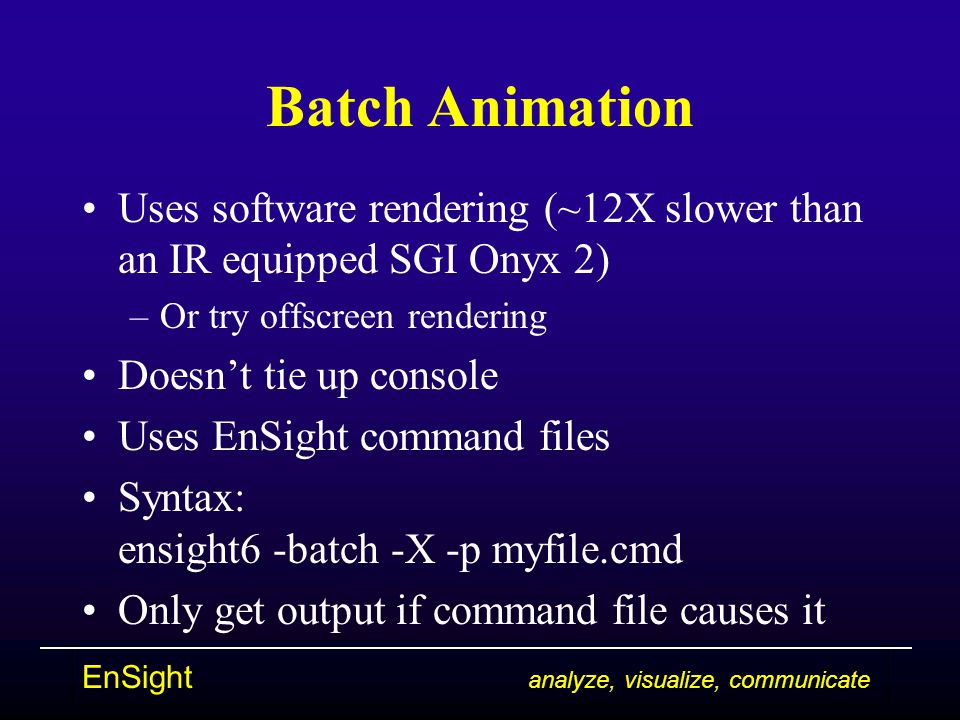 Batch Animation

• Uses software rendering (~12X slower than an IR equipped SGI Onyx 2)
– Or try offscreen rendering
• Doesn’t tie up console
• Uses EnSight command files
• Syntax:
ensight6 -batch -X -p myfile.cmd
• Only get output if command file causes it

EnSight

analyze, visualize, communicate